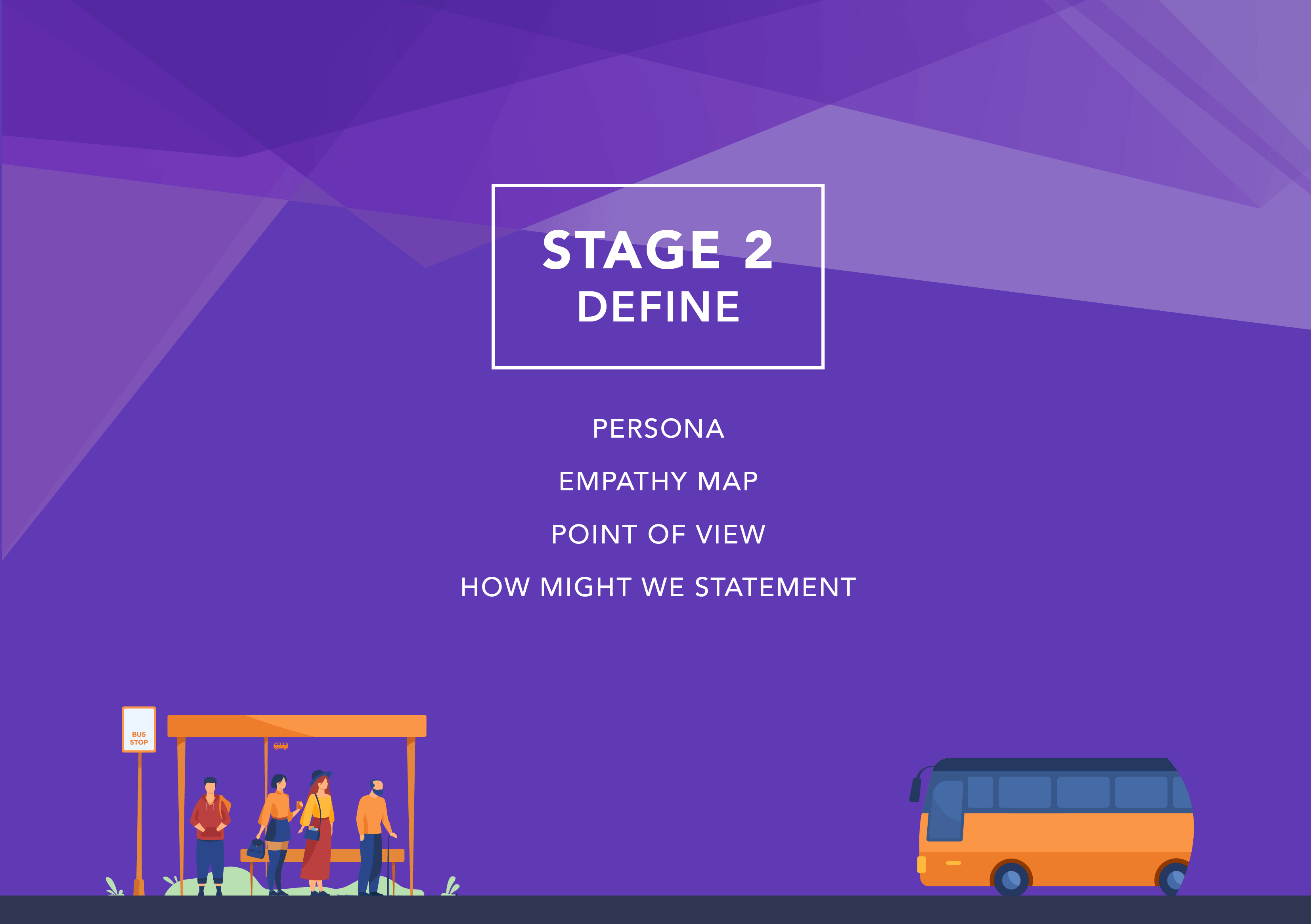 STAGE 2
DEFINE

PERSONA

EMPATHY MAP

POINT OF VIEW

HOW MIGHT WE STATEMENT

BUS STOP